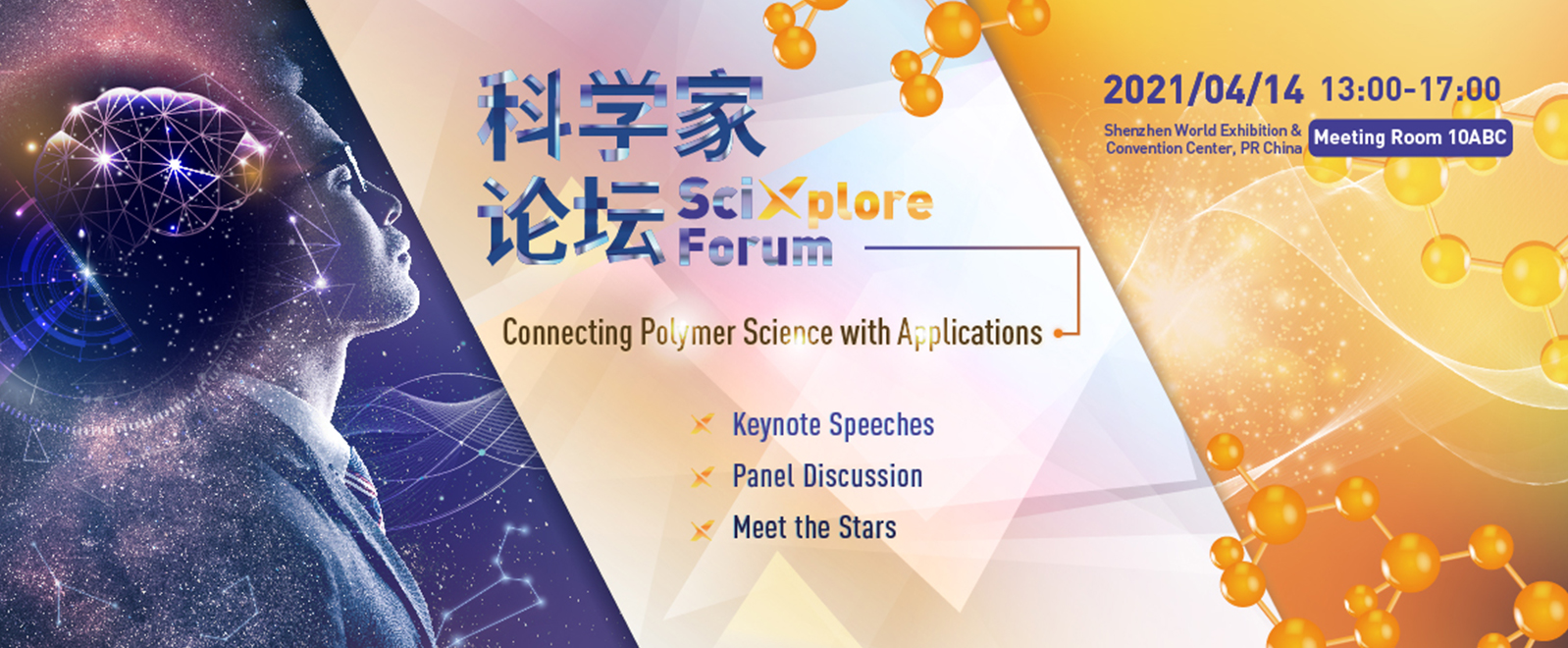 科学家论坛 SciXplore Forum

2021/04/14 13:00-17:00

Shenzhen World Exhibition & Convention Center, PR China

Meeting Room 10ABC

Connecting Polymer Science with Applications

Keynote Speeches

Panel Discussion

Meet the Stars